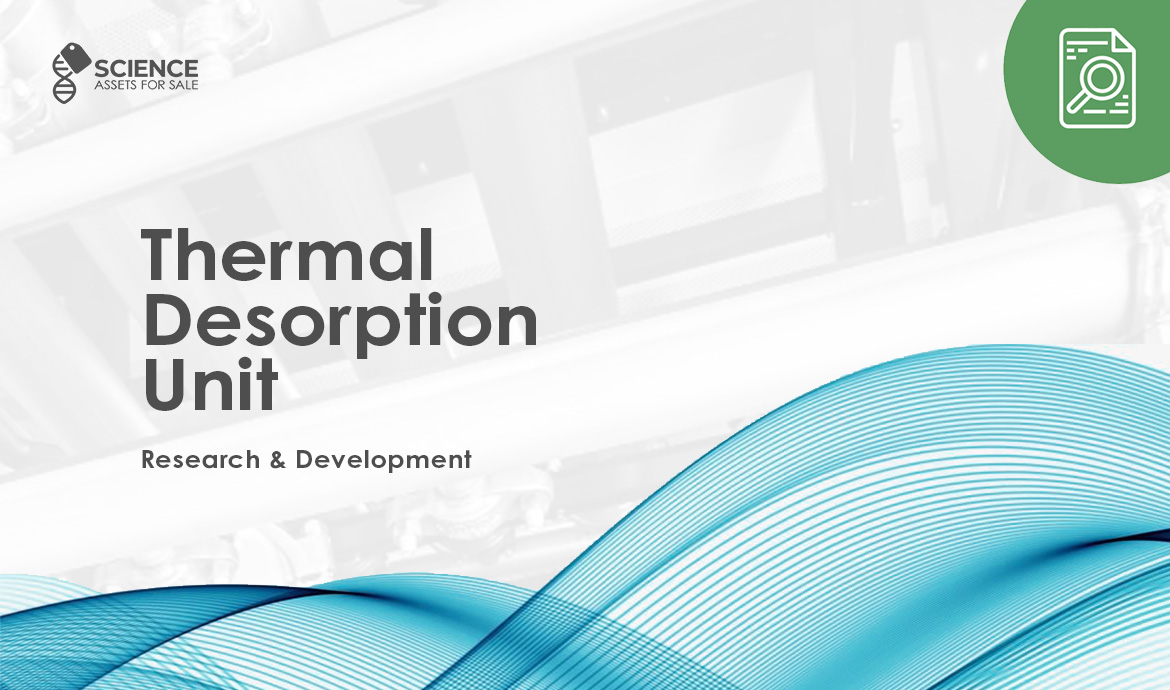 SCIENCE
ASSETS FOR SALE

Thermal Desorption Unit

Research & Development